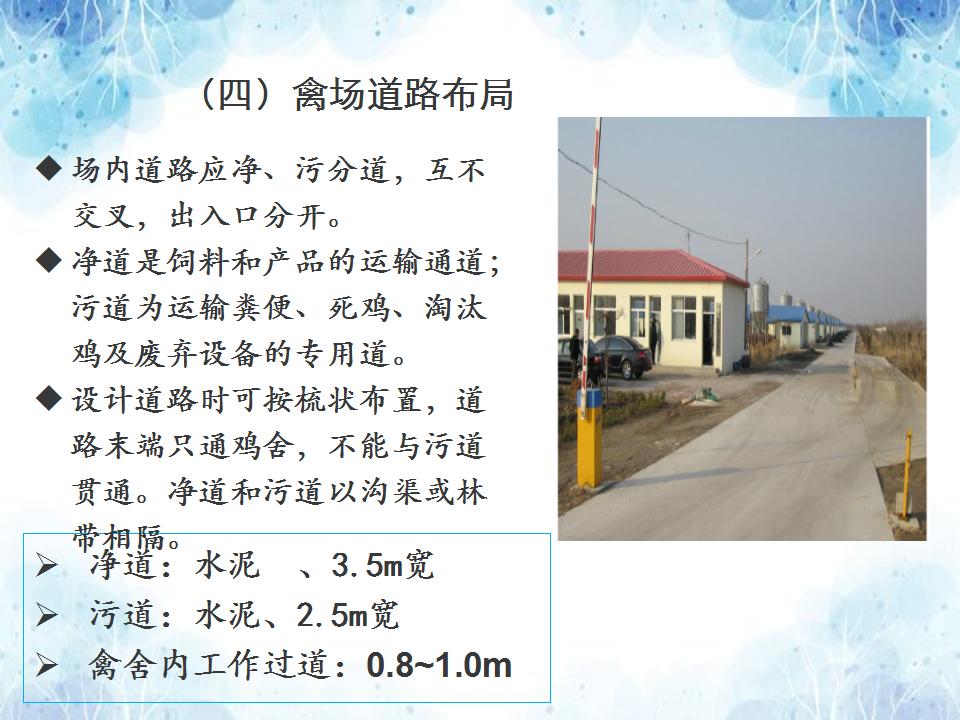 （四）禽场道路布局

◆ 场内道路应净、污分道，互不交叉，出入口分开。

◆ 净道是饲料和产品的运输通道；污道为运输粪便、死鸡、淘汰鸡及废弃设备的专用道。

◆ 设计道路时可按梳状布置，道路末端只通鸡舍，不能与污道贯通。净道和污道以沟渠或林带相隔。

➢ 净道：水泥 、3.5m宽

➢ 污道：水泥、2.5m宽

➢ 禽舍内工作过道：0.8~1.0m